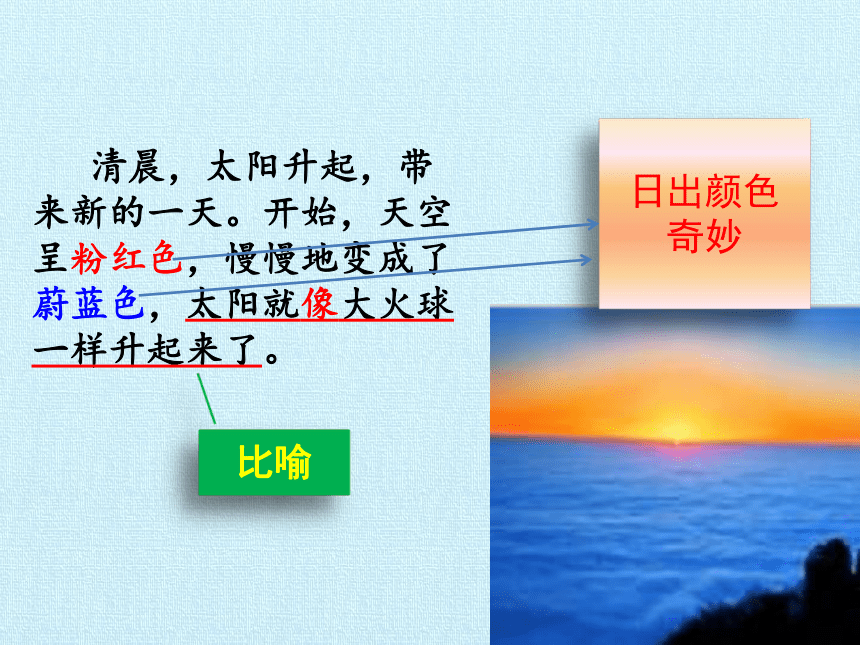 清晨，太阳升起，带来新的一天。开始，天空呈粉红色，慢慢地变成了蔚蓝色，太阳就像大火球一样升起来了。

日出颜色奇妙

比喻